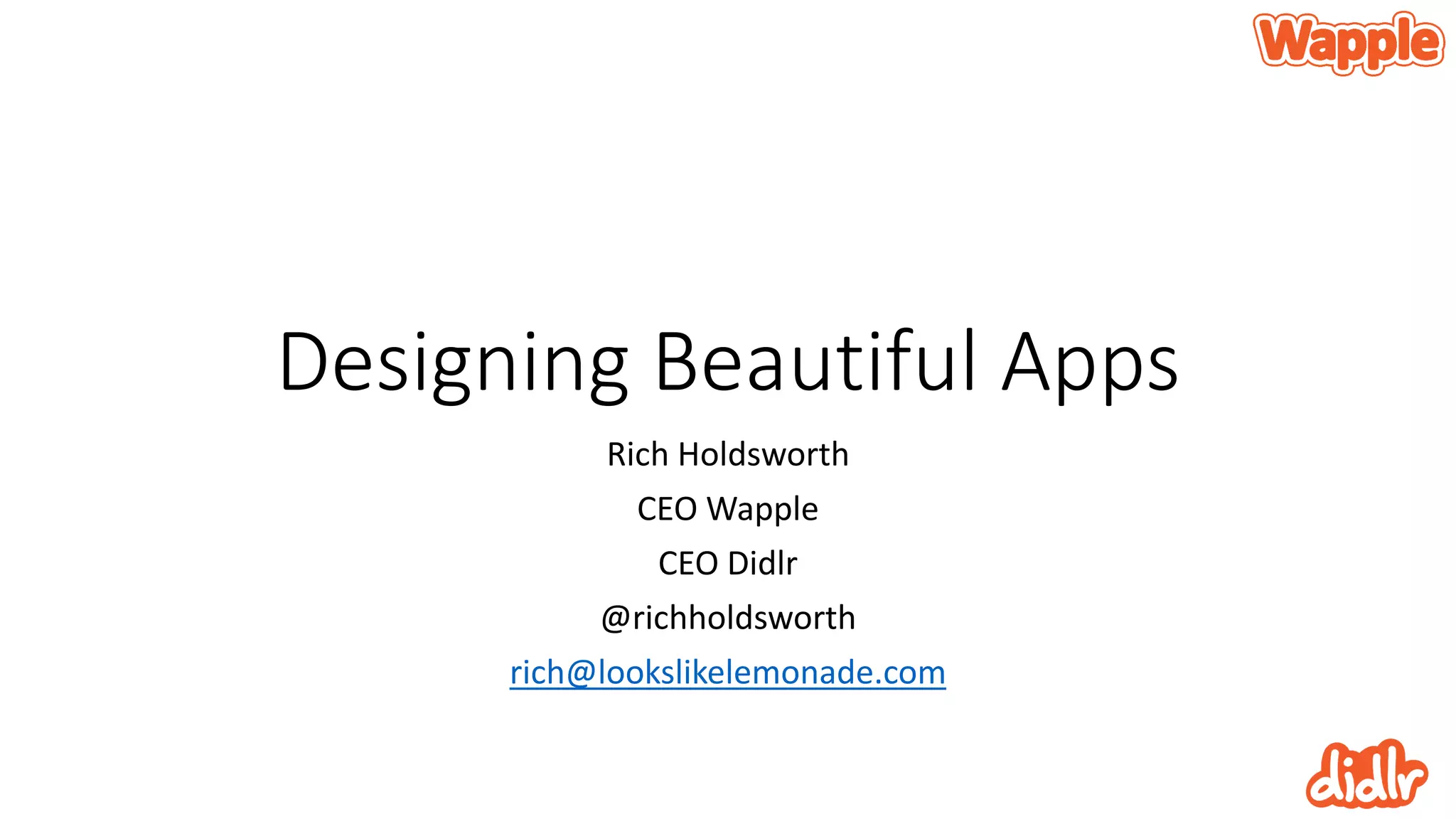 Wapple

Designing Beautiful Apps

Rich Holdsworth

CEO Wapple

CEO Didlr

@richholdsworth

rich@lookslikelemonade.com

didlr